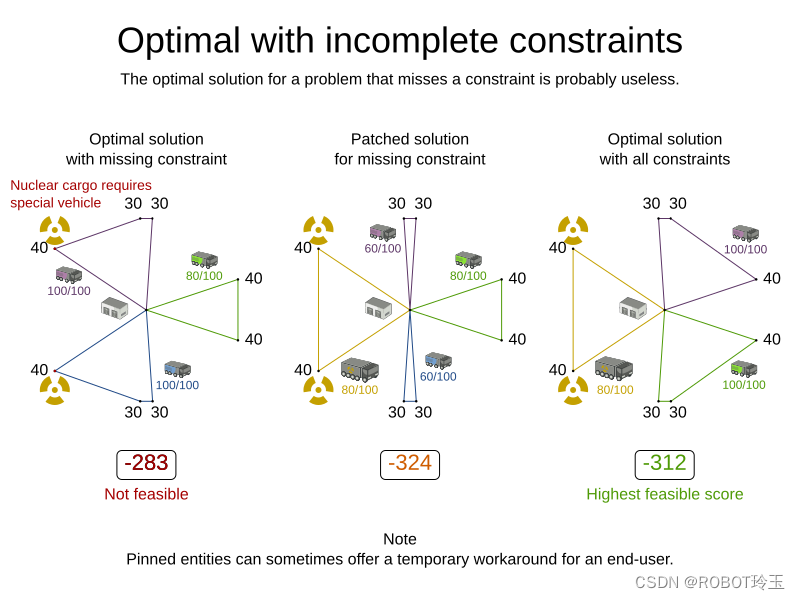 Optimal with incomplete constraints

The optimal solution for a problem that misses a constraint is probably useless.

Optimal solution with missing constraint

Nuclear cargo requires special vehicle

30 30

40

100/100

80/100

40

40

40

100/100

30 30

-283

Not feasible

Patched solution for missing constraint

30 30

40

60/100

80/100

40

40

40

80/100

60/100

30 30

-324

Optimal solution with all constraints

30 30

40

100/100

40

40

40

80/100

100/100

30 30

-312

Highest feasible score

Note
Pinned entities can sometimes offer a temporary workaround for an end-user.

CSDN @ROBOT玲玉